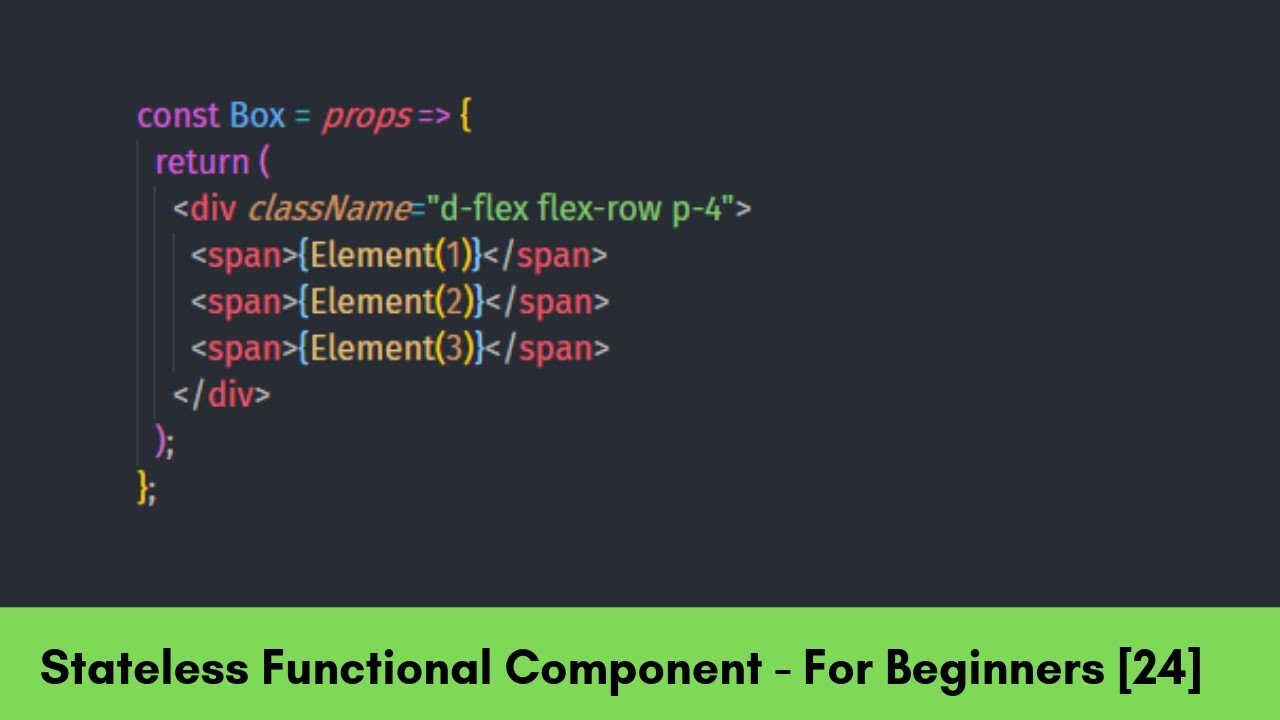 const Box = props => {
  return (
    <div className="d-flex flex-row p-4">
      <span>{Element(1)}</span>
      <span>{Element(2)}</span>
      <span>{Element(3)}</span>
    </div>
  );
};

Stateless Functional Component - For Beginners [24]